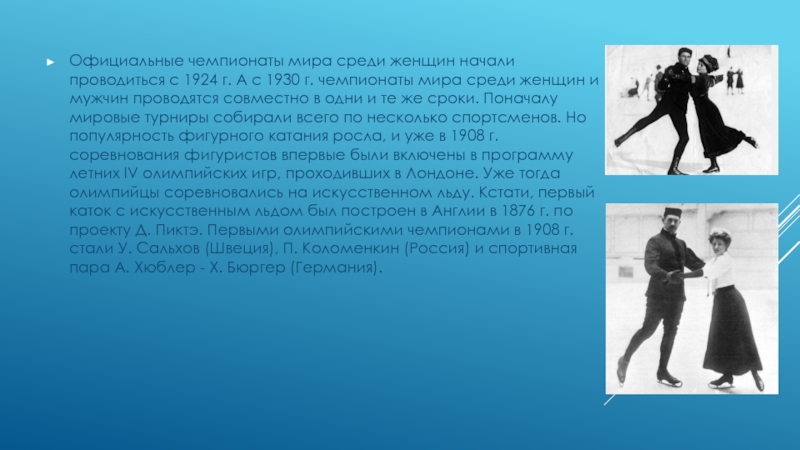 Официальные чемпионаты мира среди женщин начали проводиться с 1924 г. А с 1930 г. чемпионаты мира среди женщин и мужчин проводятся совместно в одни и те же сроки. Поначалу мировые турниры собирали всего по несколько спортсменов. Но популярность фигурного катания росла, и уже в 1908 г. соревнования фигуристов впервые были включены в программу летних IV олимпийских игр, проходивших в Лондоне. Уже тогда олимпийцы соревновались на искусственном льду. Кстати, первый каток с искусственным льдом был построен в Англии в 1876 г. по проекту Д. Пиктэ. Первыми олимпийскими чемпионами в 1908 г. стали У. Сальхов (Швеция), П. Коломенкин (Россия) и спортивная пара А. Хюблер - Х. Бюргер (Германия).